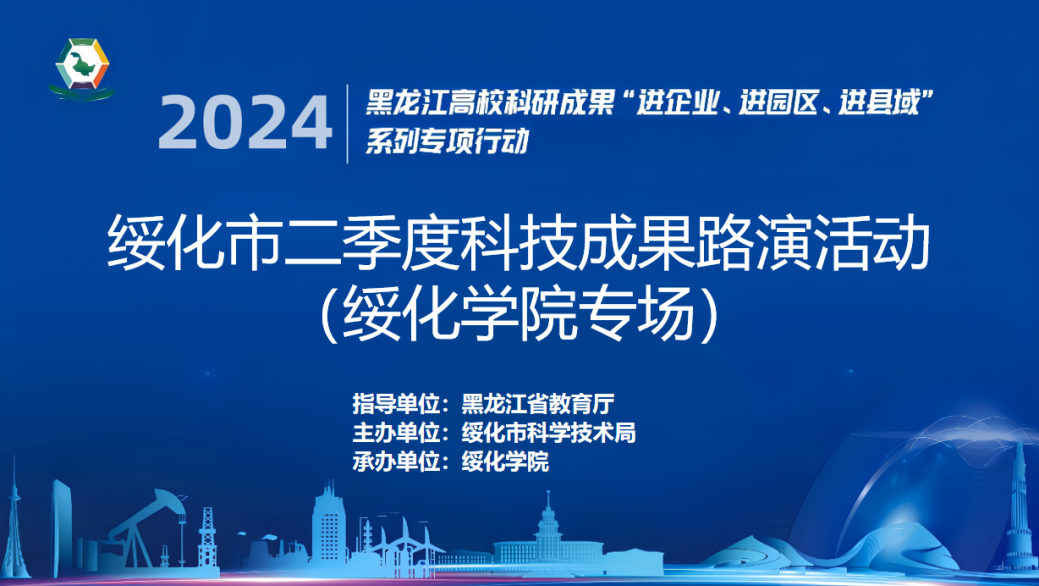 2024

黑龙江高校科研成果“进企业、进园区、进县域”系列专项行动

绥化市二季度科技成果路演活动
(绥化学院专场)

指导单位：黑龙江省教育厅
主办单位：绥化市科学技术局
承办单位：绥化学院